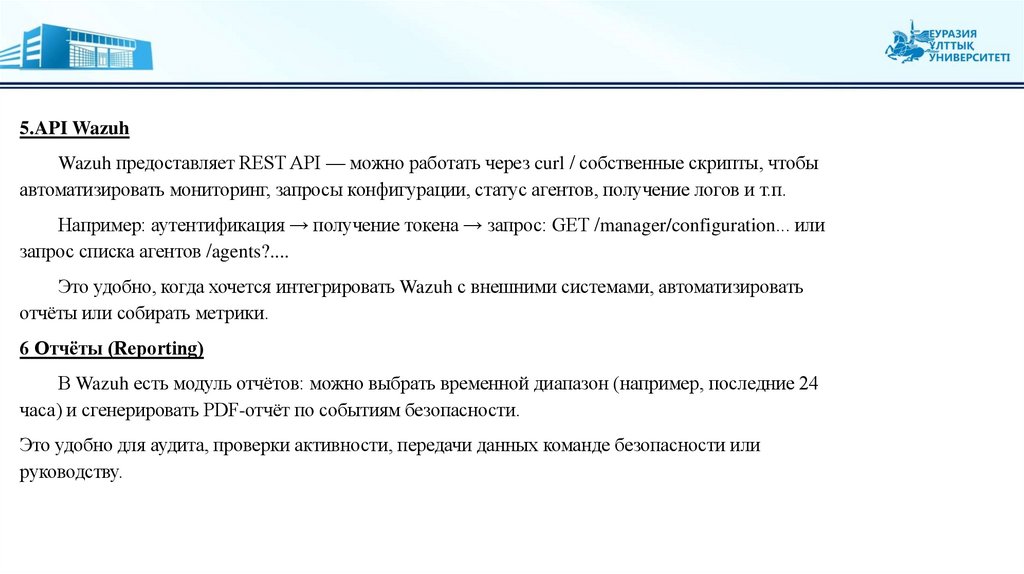 ЕУРАЗИЯ ҰЛТТЫҚ УНИВЕРСИТЕТІ

5.API Wazuh

Wazuh предоставляет REST API — можно работать через curl / собственные скрипты, чтобы автоматизировать мониторинг, запросы конфигурации, статус агентов, получение логов и т.п.

Например: аутентификация → получение токена → запрос: GET /manager/configuration... или запрос списка агентов /agents?....

Это удобно, когда хочется интегрировать Wazuh с внешними системами, автоматизировать отчёты или собирать метрики.

6 Отчёты (Reporting)

В Wazuh есть модуль отчётов: можно выбрать временной диапазон (например, последние 24 часа) и сгенерировать PDF-отчёт по событиям безопасности.

Это удобно для аудита, проверки активности, передачи данных команде безопасности или руководству.